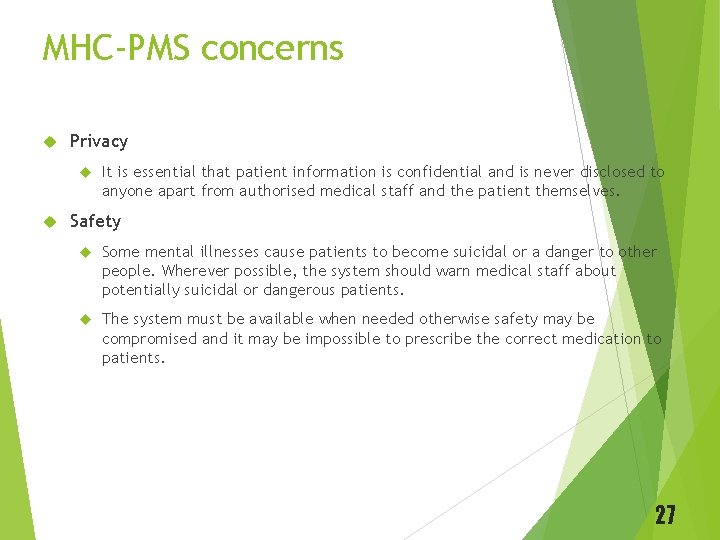 MHC-PMS concerns

Privacy

It is essential that patient information is confidential and is never disclosed to anyone apart from authorised medical staff and the patient themselves.

Safety

Some mental illnesses cause patients to become suicidal or a danger to other people. Wherever possible, the system should warn medical staff about potentially suicidal or dangerous patients.

The system must be available when needed otherwise safety may be compromised and it may be impossible to prescribe the correct medication to patients.

27